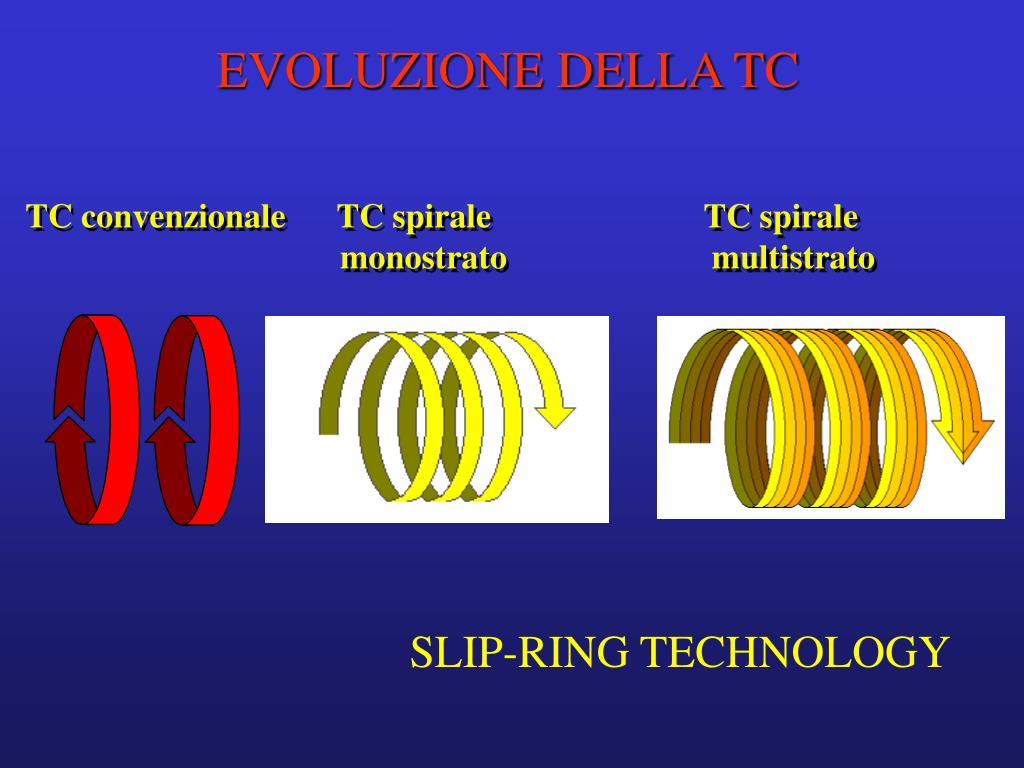 EVOLUZIONE DELLA TC

TC convenzionale

TC spirale monostrato

TC spirale multistrato

SLIP-RING TECHNOLOGY